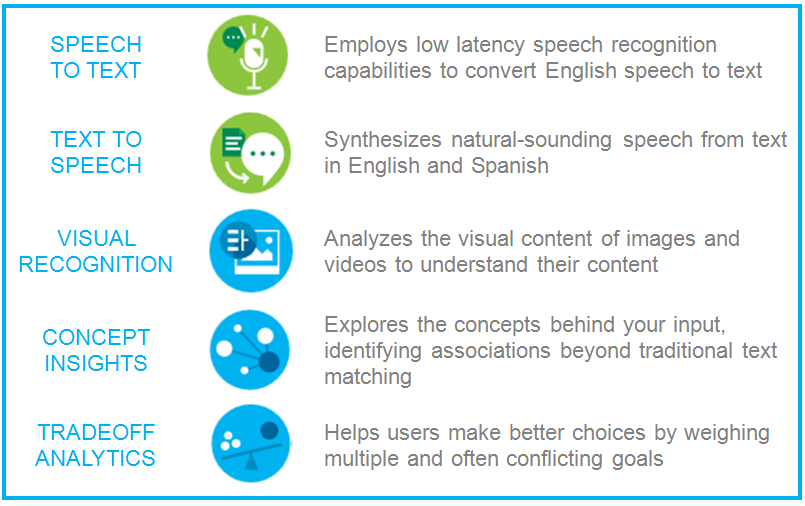 SPEECH TO TEXT

Employs low latency speech recognition capabilities to convert English speech to text

TEXT TO SPEECH

Synthesizes natural-sounding speech from text in English and Spanish

VISUAL RECOGNITION

Analyzes the visual content of images and videos to understand their content

CONCEPT INSIGHTS

Explores the concepts behind your input, identifying associations beyond traditional text matching

TRADEOFF ANALYTICS

Helps users make better choices by weighing multiple and often conflicting goals